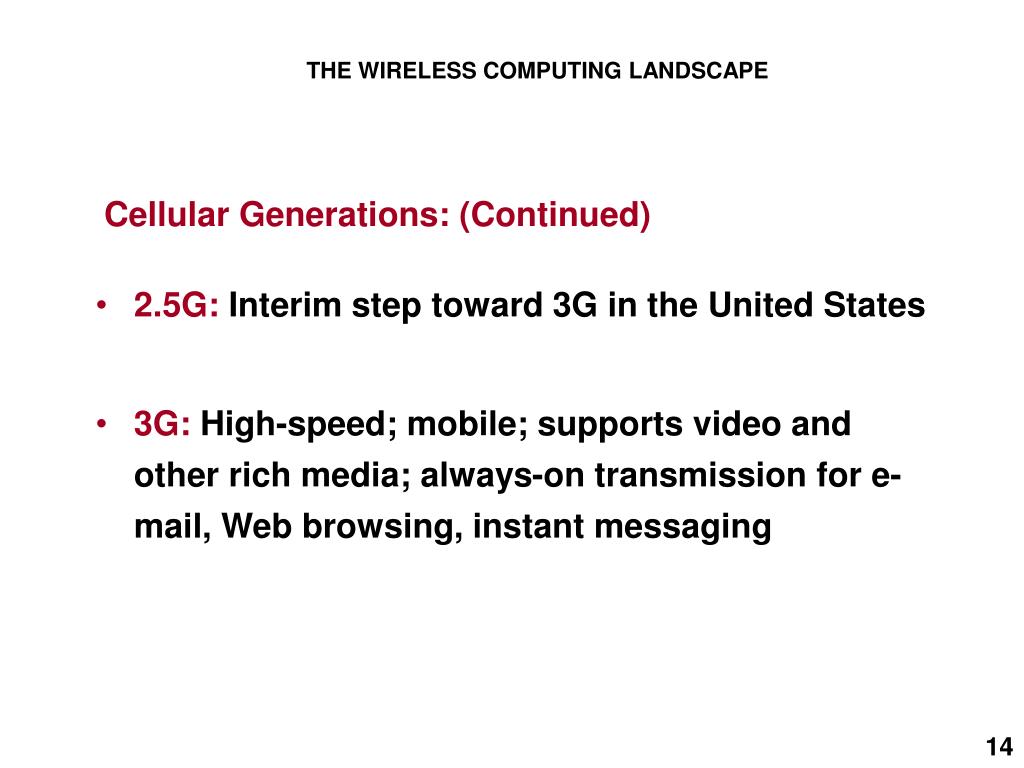 THE WIRELESS COMPUTING LANDSCAPE

Cellular Generations: (Continued)

• 2.5G: Interim step toward 3G in the United States

• 3G: High-speed; mobile; supports video and other rich media; always-on transmission for e-mail, Web browsing, instant messaging

14